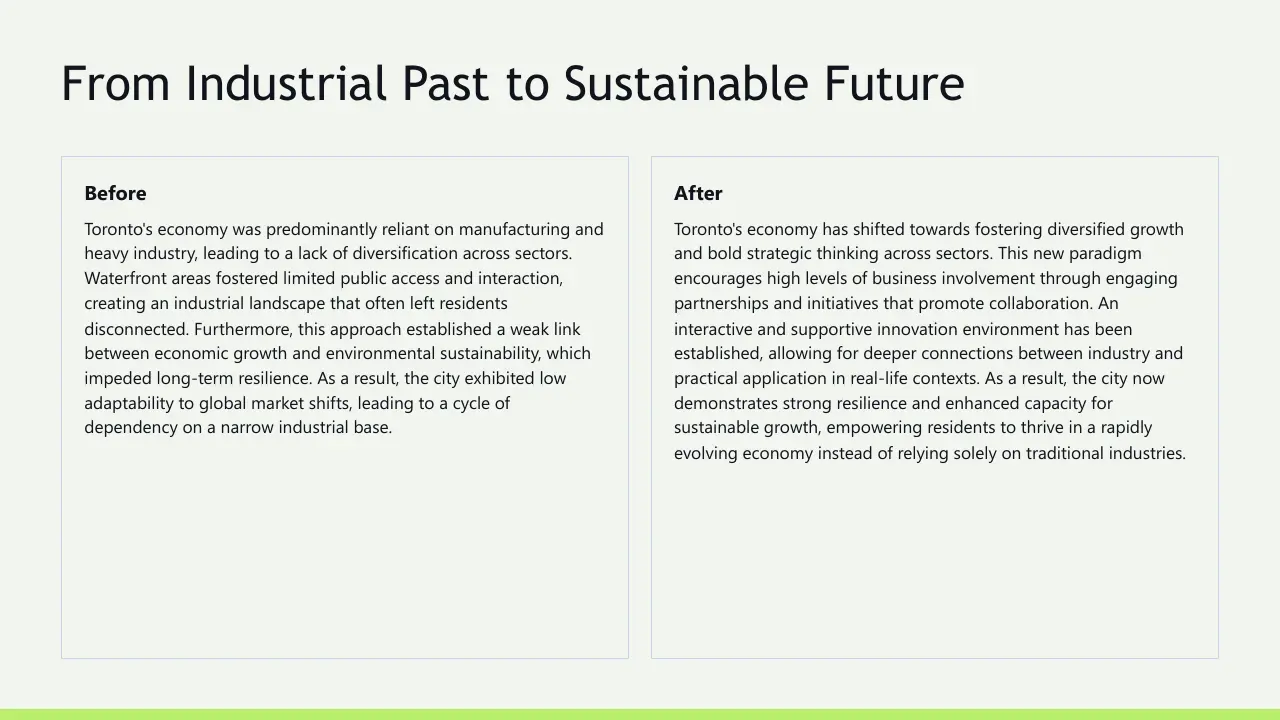 From Industrial Past to Sustainable Future

Before

Toronto's economy was predominantly reliant on manufacturing and heavy industry, leading to a lack of diversification across sectors. Waterfront areas fostered limited public access and interaction, creating an industrial landscape that often left residents disconnected. Furthermore, this approach established a weak link between economic growth and environmental sustainability, which impeded long-term resilience. As a result, the city exhibited low adaptability to global market shifts, leading to a cycle of dependency on a narrow industrial base.

After

Toronto's economy has shifted towards fostering diversified growth and bold strategic thinking across sectors. This new paradigm encourages high levels of business involvement through engaging partnerships and initiatives that promote collaboration. An interactive and supportive innovation environment has been established, allowing for deeper connections between industry and practical application in real-life contexts. As a result, the city now demonstrates strong resilience and enhanced capacity for sustainable growth, empowering residents to thrive in a rapidly evolving economy instead of relying solely on traditional industries.